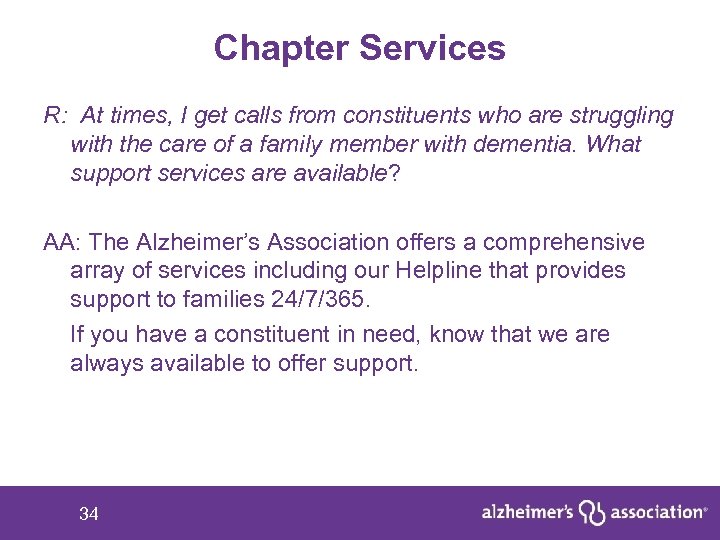 Chapter Services

R: At times, I get calls from constituents who are struggling with the care of a family member with dementia. What support services are available?

AA: The Alzheimer's Association offers a comprehensive array of services including our Helpline that provides support to families 24/7/365.

If you have a constituent in need, know that we are always available to offer support.

34

alzheimer's association®